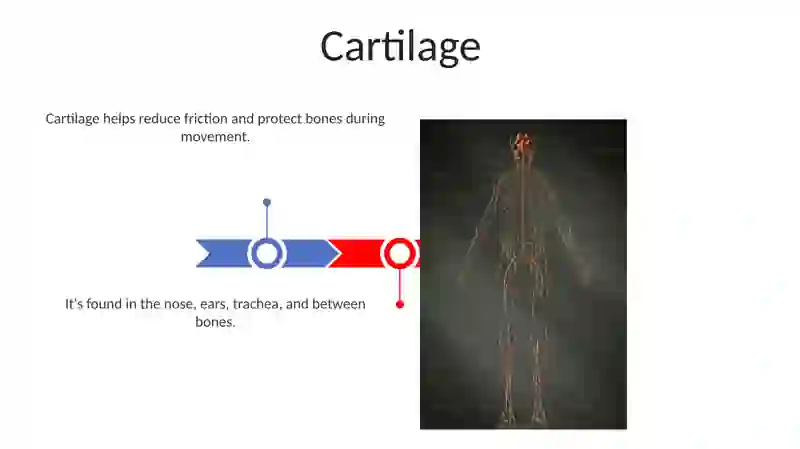 Cartilage

Cartilage helps reduce friction and protect bones during movement.

It's found in the nose, ears, trachea, and between bones.